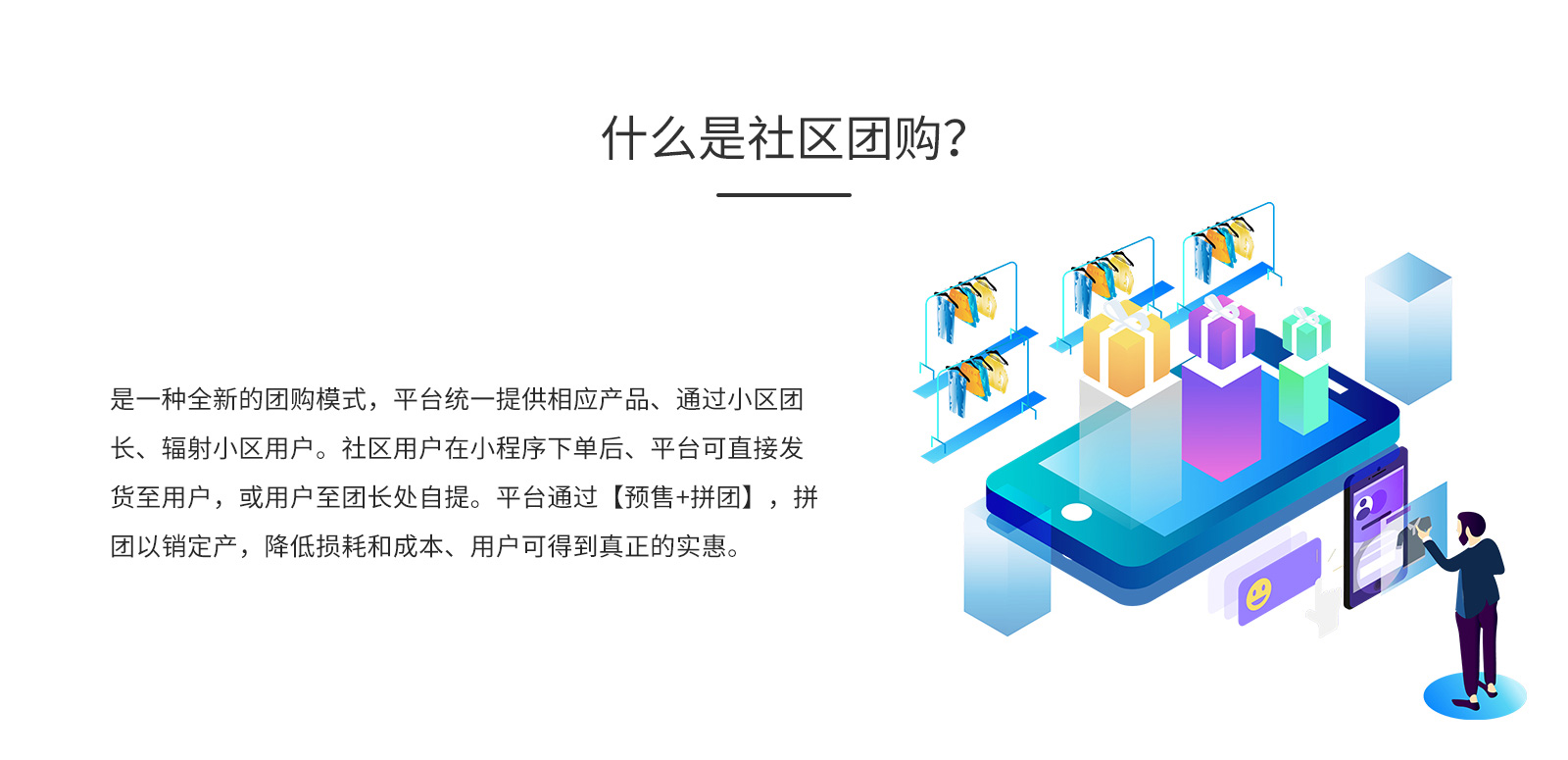 什么是社区团购?

是一种全新的团购模式，平台统一提供相应产品、通过小区团长、辐射小区用户。社区用户在小程序下单后、平台可直接发货至用户，或用户至团长处自提。平台通过【预售+拼团】，拼团以销定产，降低损耗和成本、用户可得到真正的实惠。